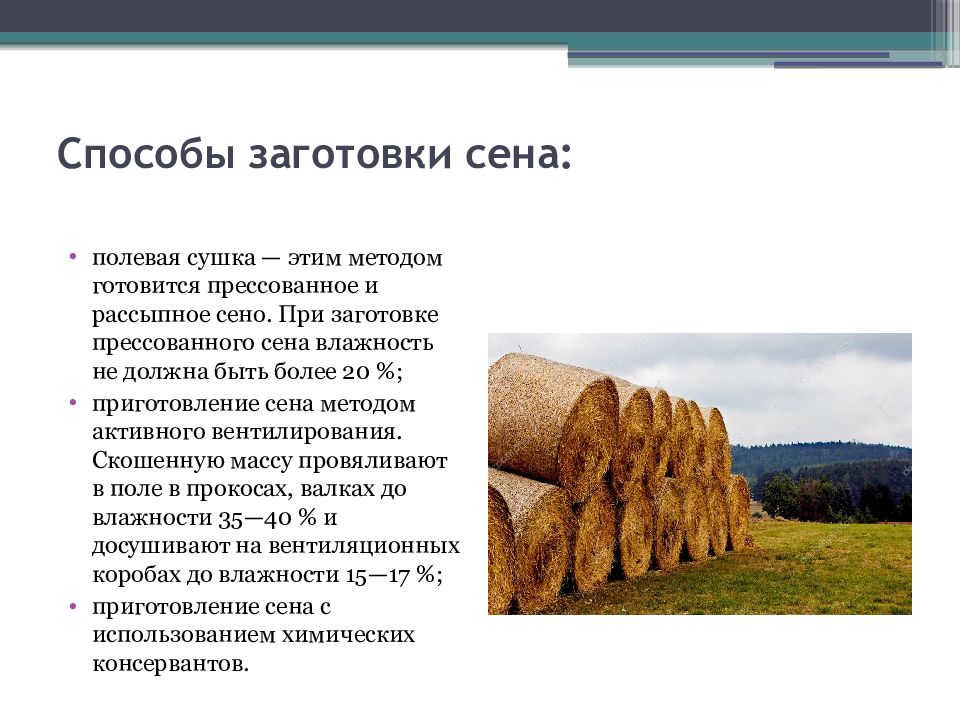 Способы заготовки сена:

• полевая сушка — этим методом готовится прессованное и рассыпное сено. При заготовке прессованного сена влажность не должна быть более 20 %;

• приготовление сена методом активного вентилирования. Скошенную массу провяливают в поле в прокосах, валках до влажности 35—40 % и досушивают на вентиляционных коробах до влажности 15—17 %;

• приготовление сена с использованием химических консервантов.